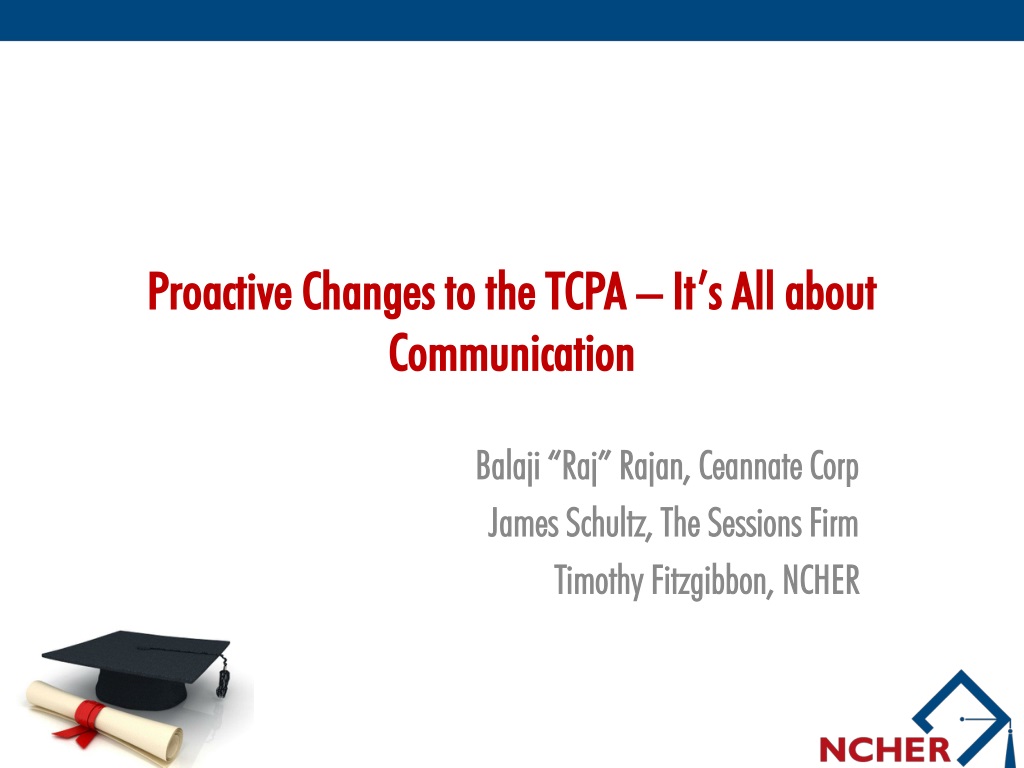 Proactive Changes to the TCPA – It's All about Communication

Balaji "Raj" Rajan, Ceannate Corp
James Schultz, The Sessions Firm
Timothy Fitzgibbon, NCHER

NCHER